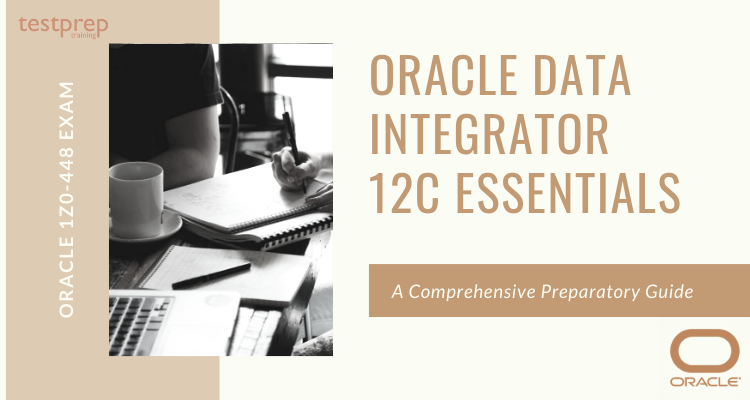 testprep
training

ORACLE 1Z0-448 EXAM

ORACLE DATA INTEGRATOR 12C ESSENTIALS

A Comprehensive Preparatory Guide

ORACLE